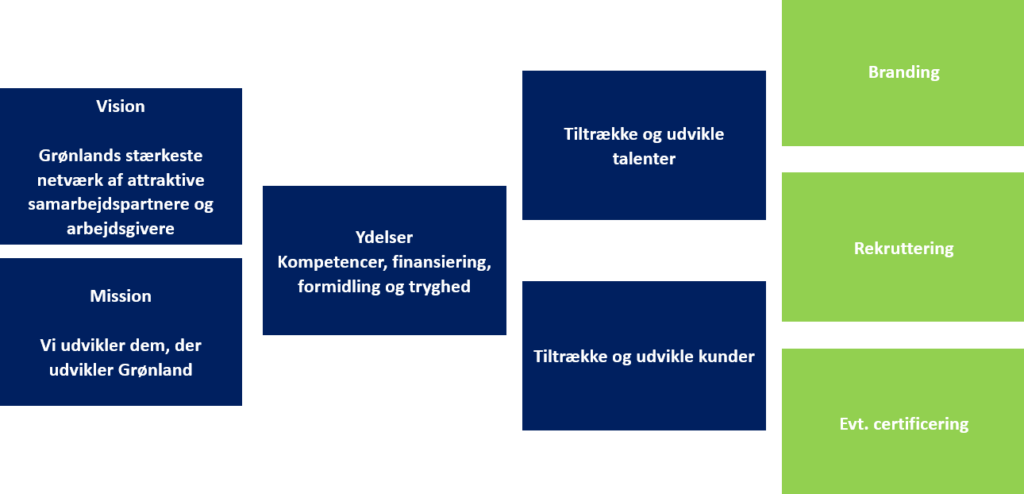 Vision

Grønlands stærkeste netværk af attraktive samarbejdspartnere og arbejdsgivere

Mission

Vi udvikler dem, der udvikler Grønland

Ydelser
Kompetencer, finansiering, formidling og tryghed

Tiltrække og udvikle talenter

Tiltrække og udvikle kunder

Branding

Rekruttering

Evt. certificering